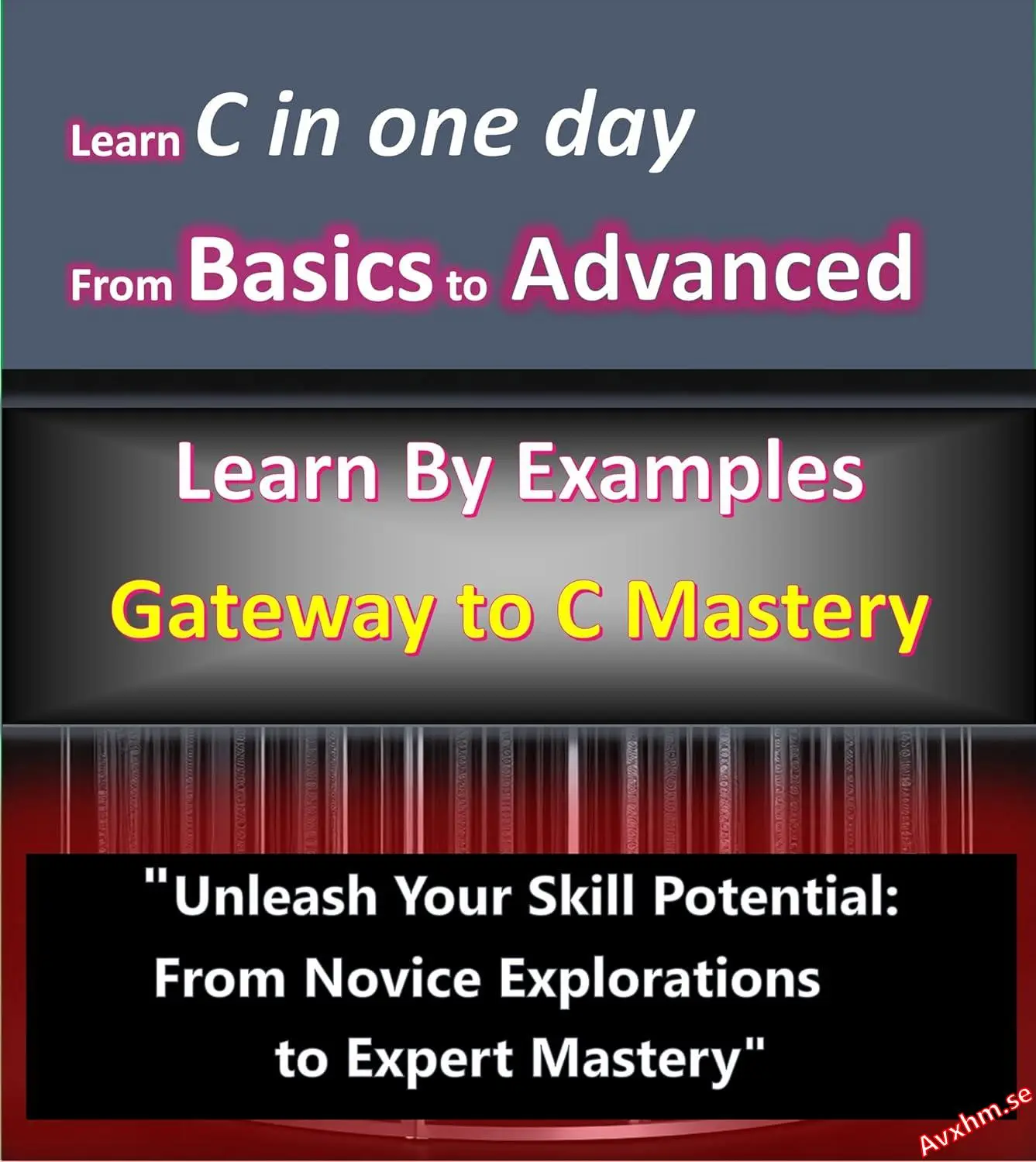 Learn C in one day

From Basics to Advanced

Learn By Examples

Gateway to C Mastery

"Unleash Your Skill Potential: From Novice Explorations to Expert Mastery"

Avxhm.se